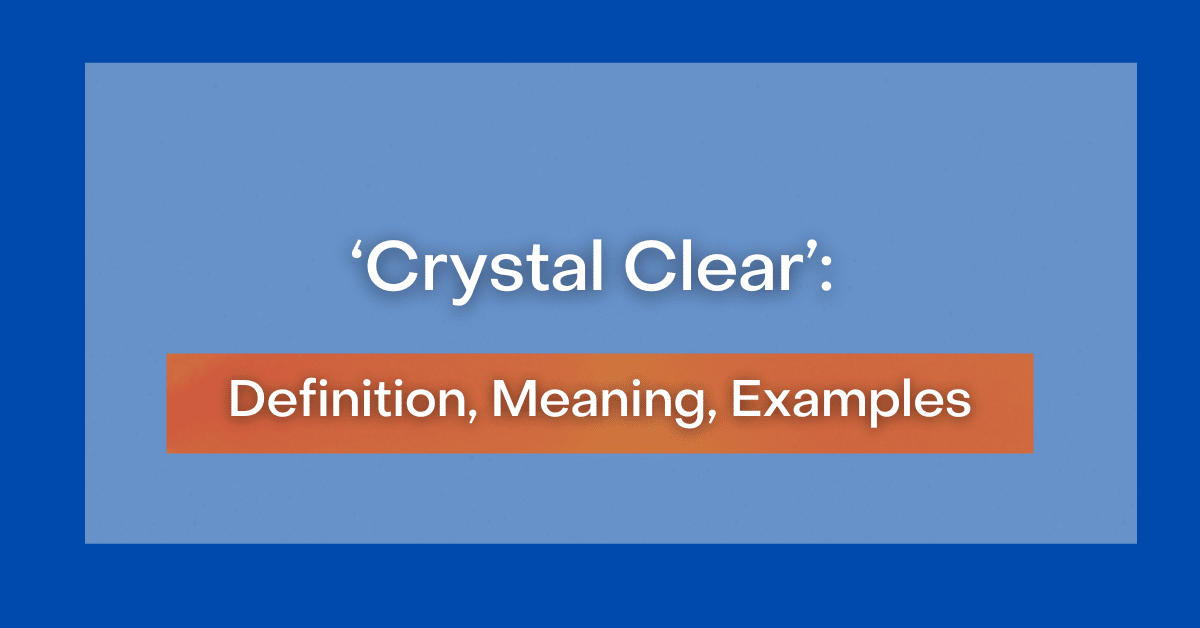 ‘Crystal Clear’:

Definition, Meaning, Examples